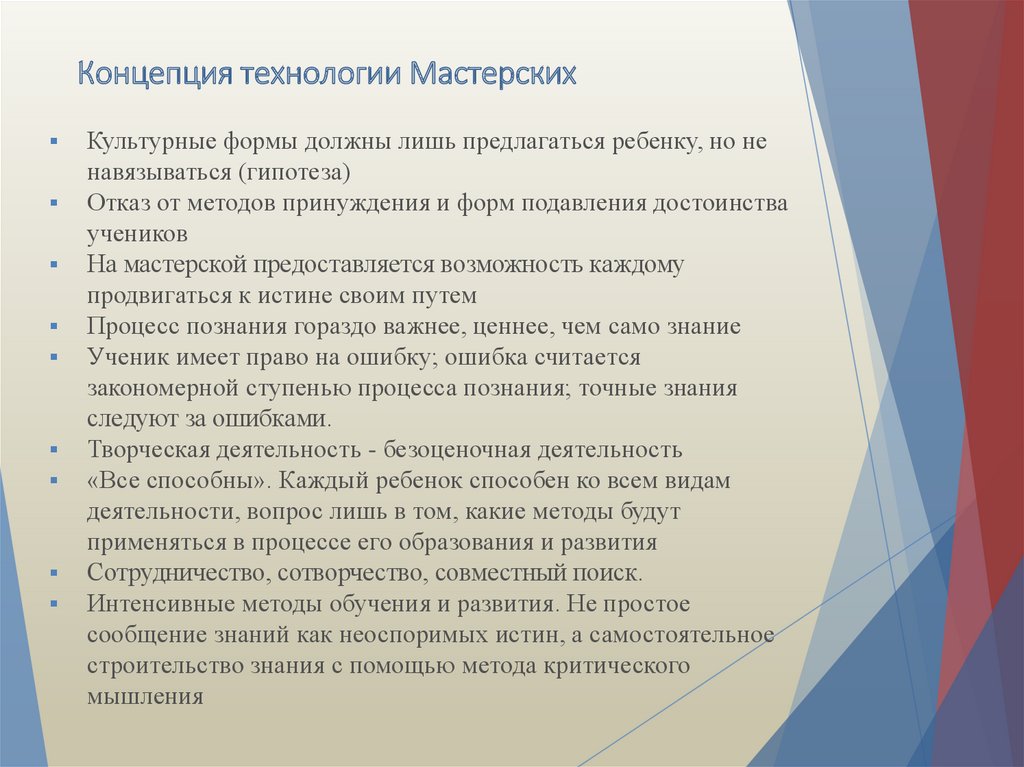 Концепция технологии Мастерских

▪ Культурные формы должны лишь предлагаться ребенку, но не навязываться (гипотеза)
▪ Отказ от методов принуждения и форм подавления достоинства учеников
▪ На мастерской предоставляется возможность каждому продвигаться к истине своим путем
▪ Процесс познания гораздо важнее, ценнее, чем само знание
▪ Ученик имеет право на ошибку; ошибка считается закономерной ступенью процесса познания; точные знания следуют за ошибками.
▪ Творческая деятельность - безоценочная деятельность
▪ «Все способны». Каждый ребенок способен ко всем видам деятельности, вопрос лишь в том, какие методы будут применяться в процессе его образования и развития
▪ Сотрудничество, сотворчество, совместный поиск.
▪ Интенсивные методы обучения и развития. Не простое сообщение знаний как неоспоримых истин, а самостоятельное строительство знания с помощью метода критического мышления